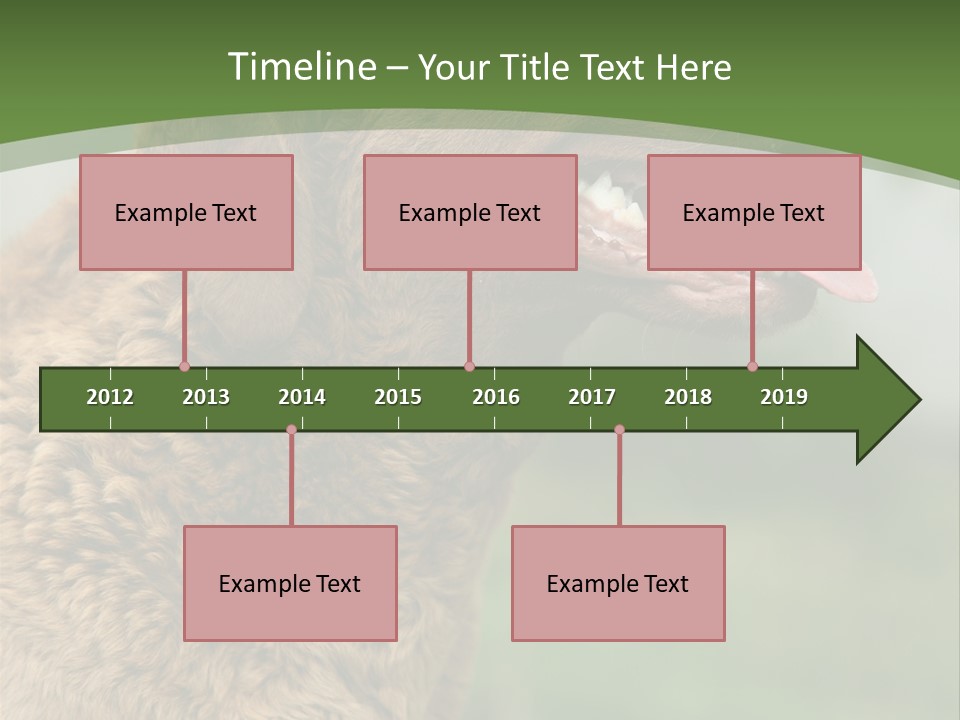 Timeline – Your Title Text Here

Example Text

Example Text

Example Text

2012 2013 2014 2015 2016 2017 2018 2019

Example Text

Example Text